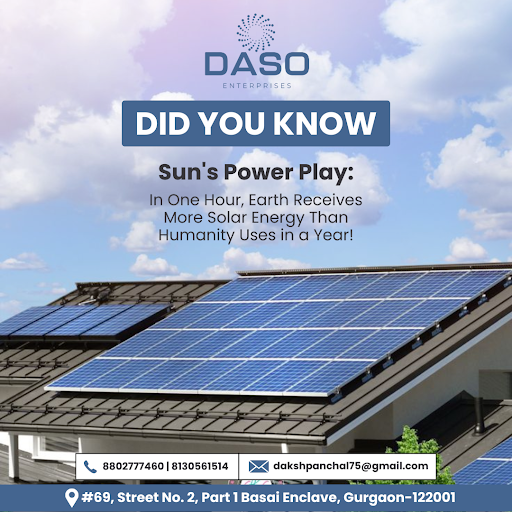 DASO
ENTERPRISES

DID YOU KNOW

Sun's Power Play:

In One Hour, Earth Receives More Solar Energy Than Humanity Uses in a Year!

8802777460 | 8130561514

dakshpanchal75@gmail.com

#69, Street No. 2, Part 1 Basai Enclave, Gurgaon-122001